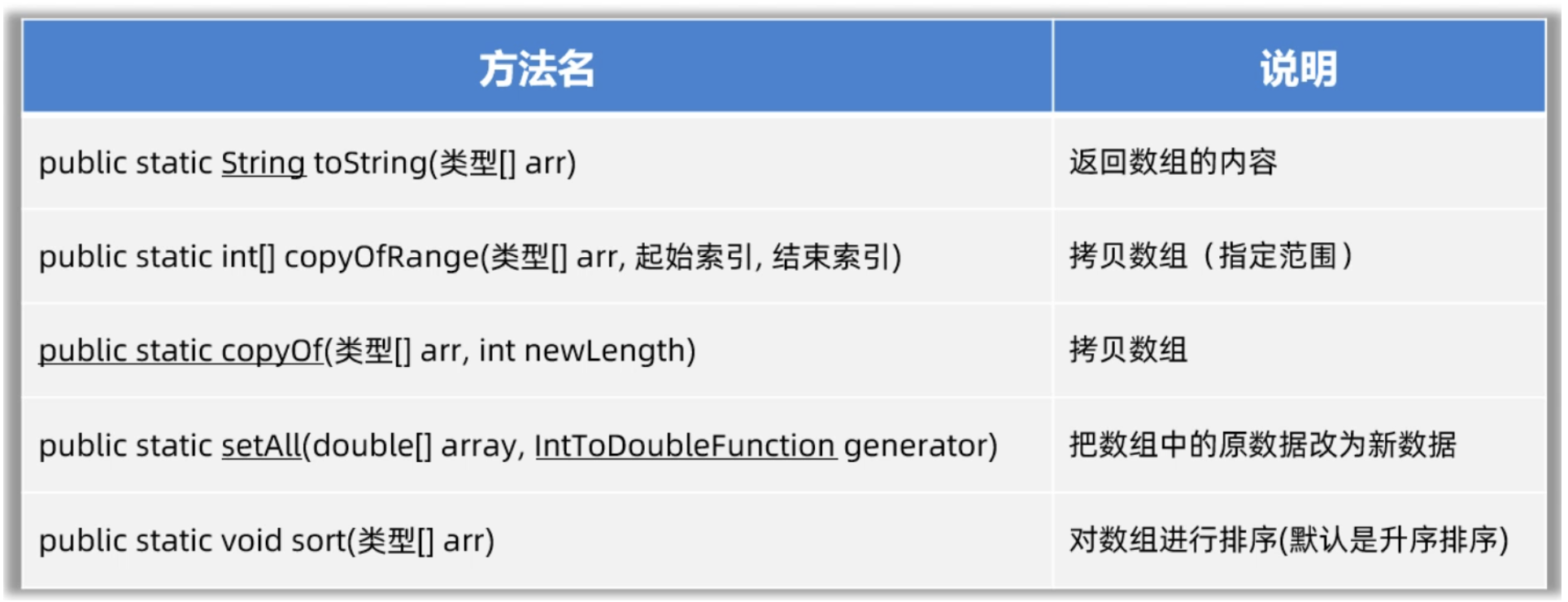 | 方法名 | 说明 |
|---|---|
| public static String toString(类型[] arr) | 返回数组的内容 |
| public static int[] copyOfRange(类型[] arr, 起始索引, 结束索引) | 拷贝数组（指定范围） |
| public static copyOf(类型[] arr, int newLength) | 拷贝数组 |
| public static setAll(double[] array, IntToDoubleFunction generator) | 把数组中的原数据改为新数据 |
| public static void sort(类型[] arr) | 对数组进行排序(默认是升序排序) |